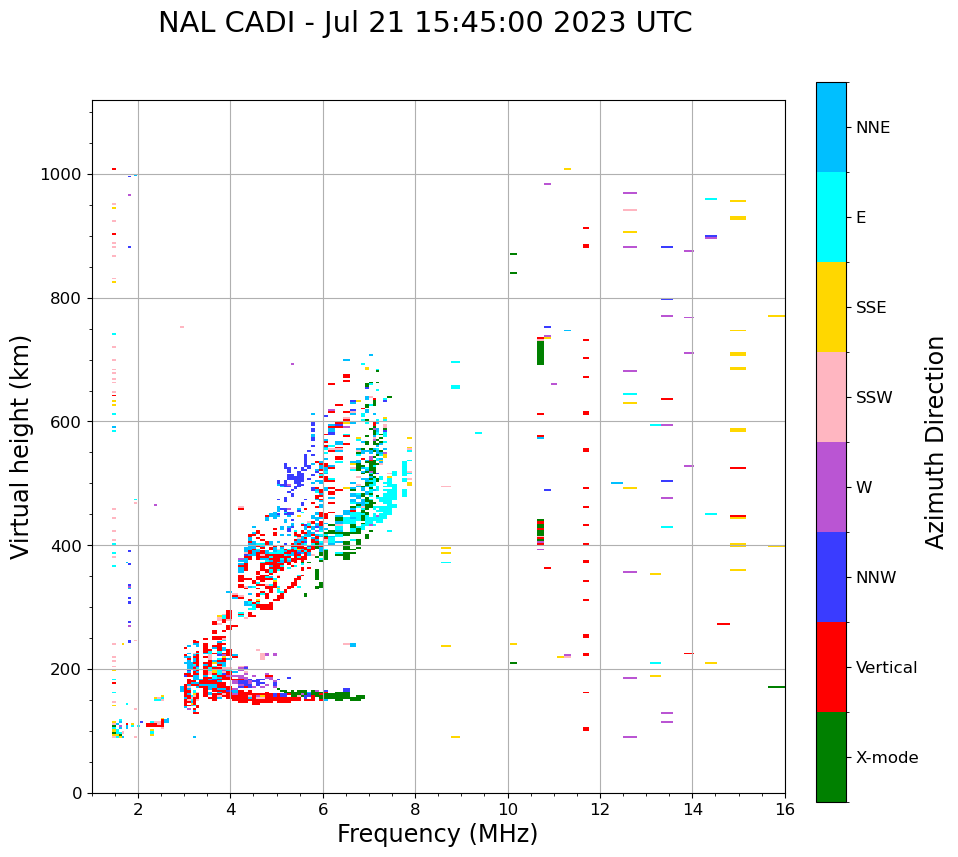 NAL CADI - Jul 21 15:45:00 2023 UTC

Virtual height (km)

1000
800
600
400
200
0

2
4
6
8
10
12
14
16

Frequency (MHz)

NNE
E
SSE
SSW
W
NNW
Vertical
X-mode

Azimuth Direction